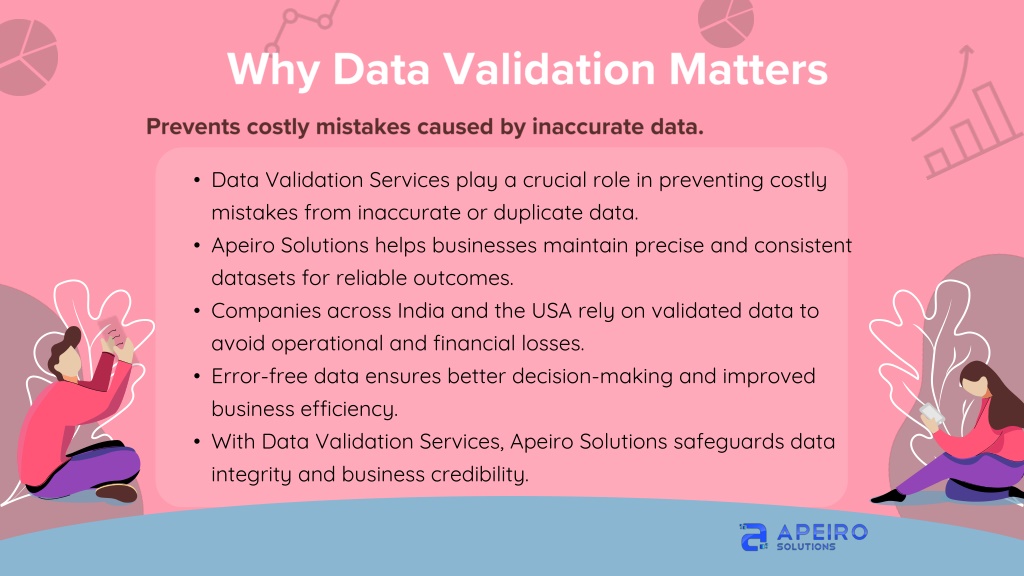 Why Data Validation Matters

Prevents costly mistakes caused by inaccurate data.

• Data Validation Services play a crucial role in preventing costly mistakes from inaccurate or duplicate data.
• Apeiro Solutions helps businesses maintain precise and consistent datasets for reliable outcomes.
• Companies across India and the USA rely on validated data to avoid operational and financial losses.
• Error-free data ensures better decision-making and improved business efficiency.
• With Data Validation Services, Apeiro Solutions safeguards data integrity and business credibility.

APEIRO SOLUTIONS